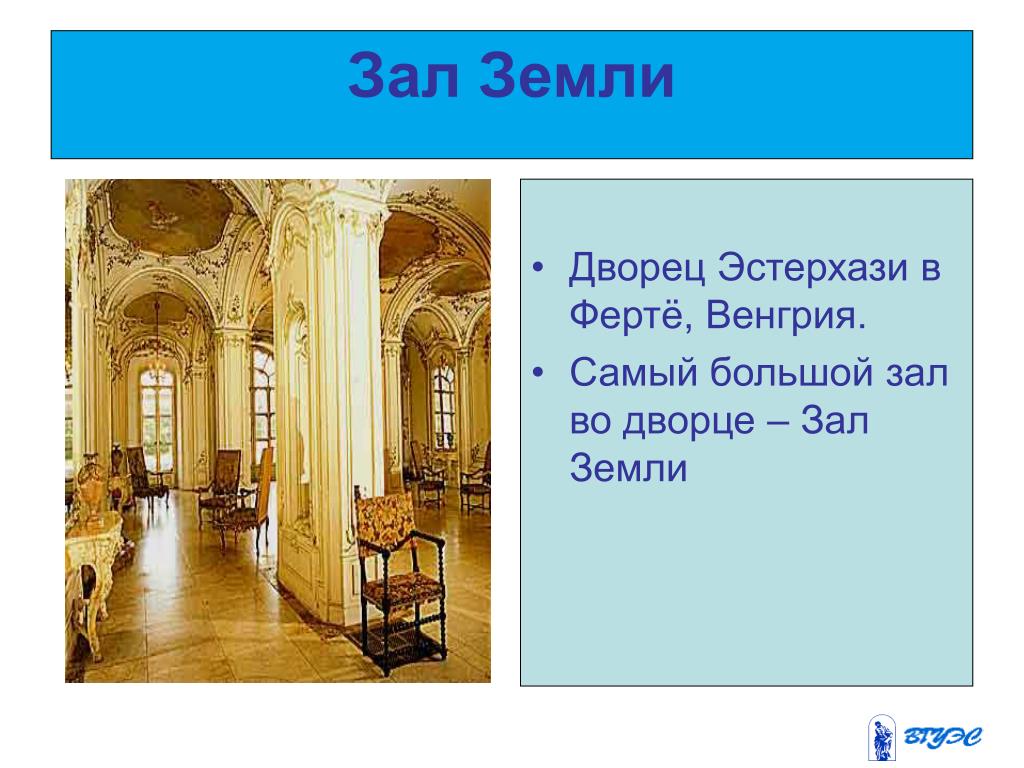 Зал Земли

• Дворец Эстерхази в Фертё, Венгрия.
• Самый большой зал во дворце – Зал Земли

ВГУЭС